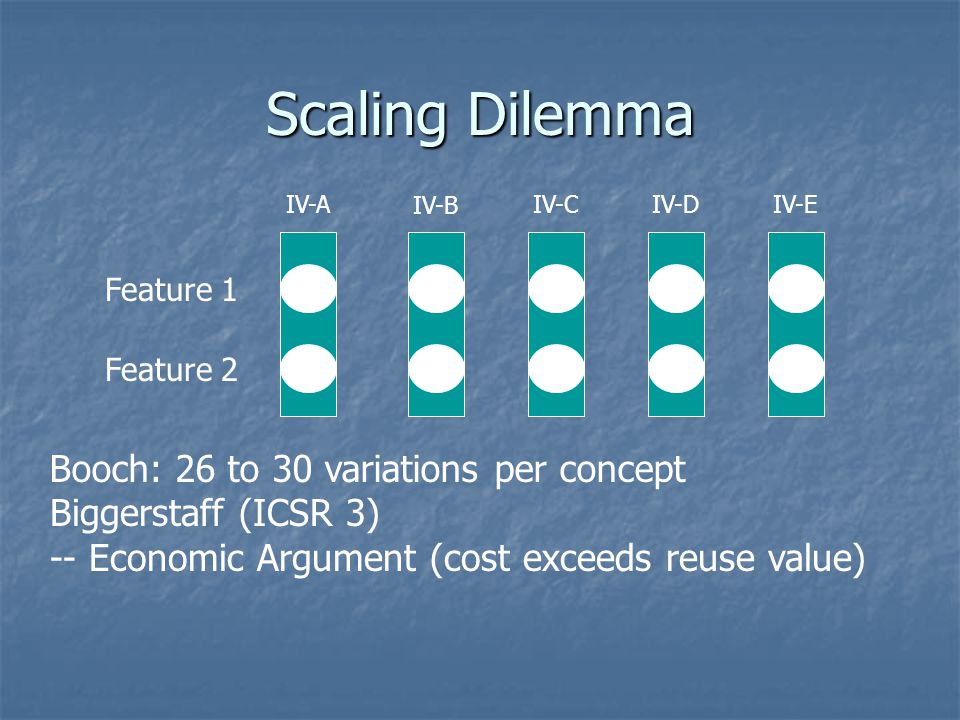 Scaling Dilemma

IV-A IV-B IV-C IV-D IV-E

Feature 1

Feature 2

Booch: 26 to 30 variations per concept
Biggerstaff (ICSR 3)
-- Economic Argument (cost exceeds reuse value)